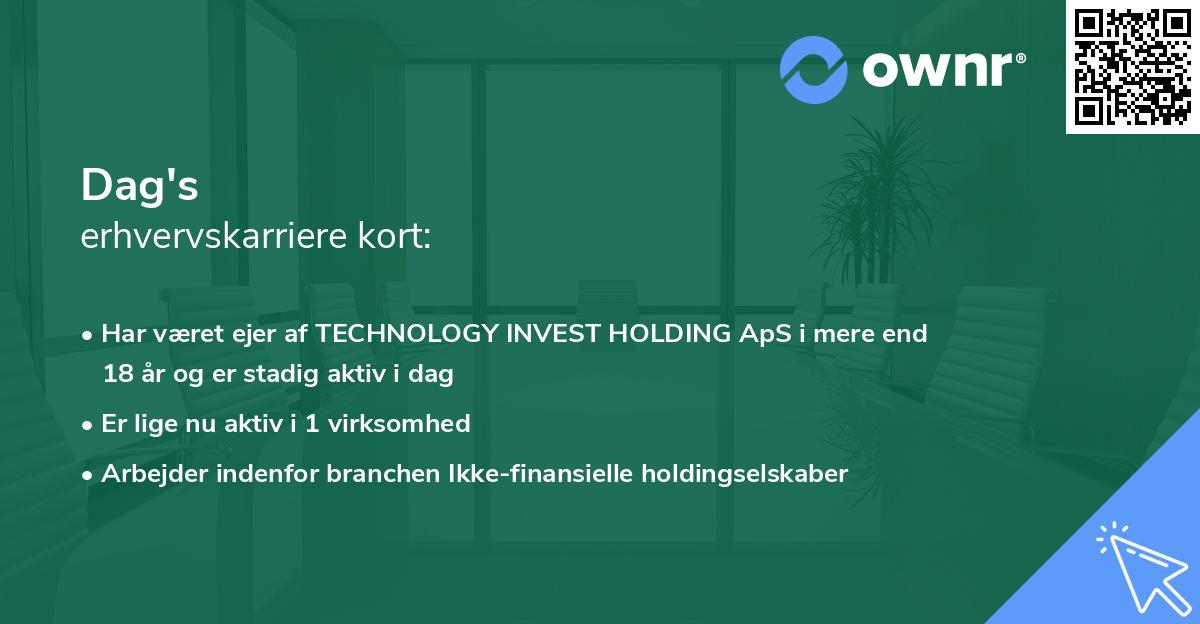 ownr®

Dag's
erhvervskarriere kort:

• Har været ejer af TECHNOLOGY INVEST HOLDING ApS i mere end 18 år og er stadig aktiv i dag
• Er lige nu aktiv i 1 virksomhed
• Arbejder indenfor branchen Ikke-finansielle holdingselskaber